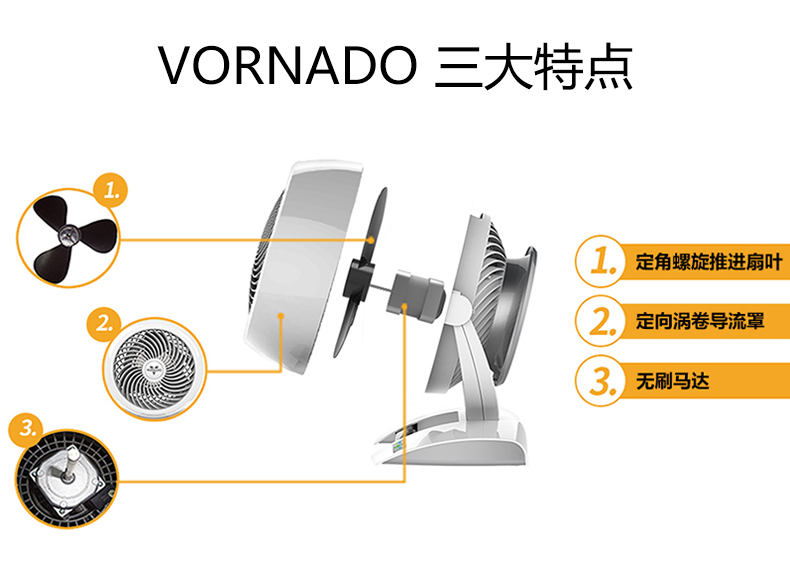 VORNADO 三大特点

1.

2.

3.

1. 定角螺旋推进扇叶

2. 定向涡卷导流罩

3. 无刷马达